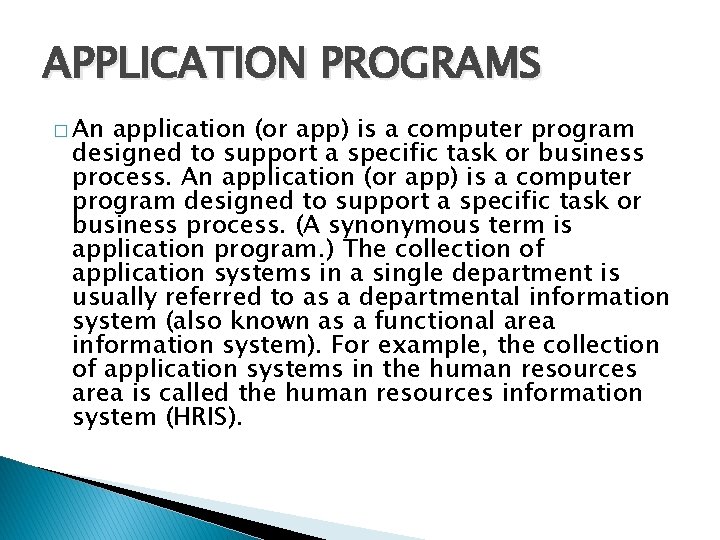 APPLICATION PROGRAMS

□ An application (or app) is a computer program designed to support a specific task or business process. An application (or app) is a computer program designed to support a specific task or business process. (A synonymous term is application program.) The collection of application systems in a single department is usually referred to as a departmental information system (also known as a functional area information system). For example, the collection of application systems in the human resources area is called the human resources information system (HRIS).